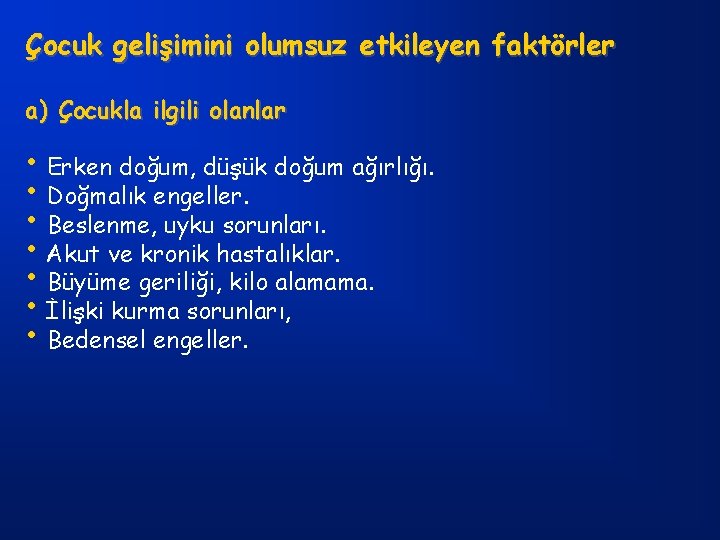 Çocuk gelişimini olumsuz etkileyen faktörler

a) Çocukla ilgili olanlar

• Erken doğum, düşük doğum ağırlığı.
• Doğmalık engeller.
• Beslenme, uyku sorunları.
• Akut ve kronik hastalıklar.
• Büyüme geriliği, kilo alamama.
• İlişki kurma sorunları,
• Bedensel engeller.